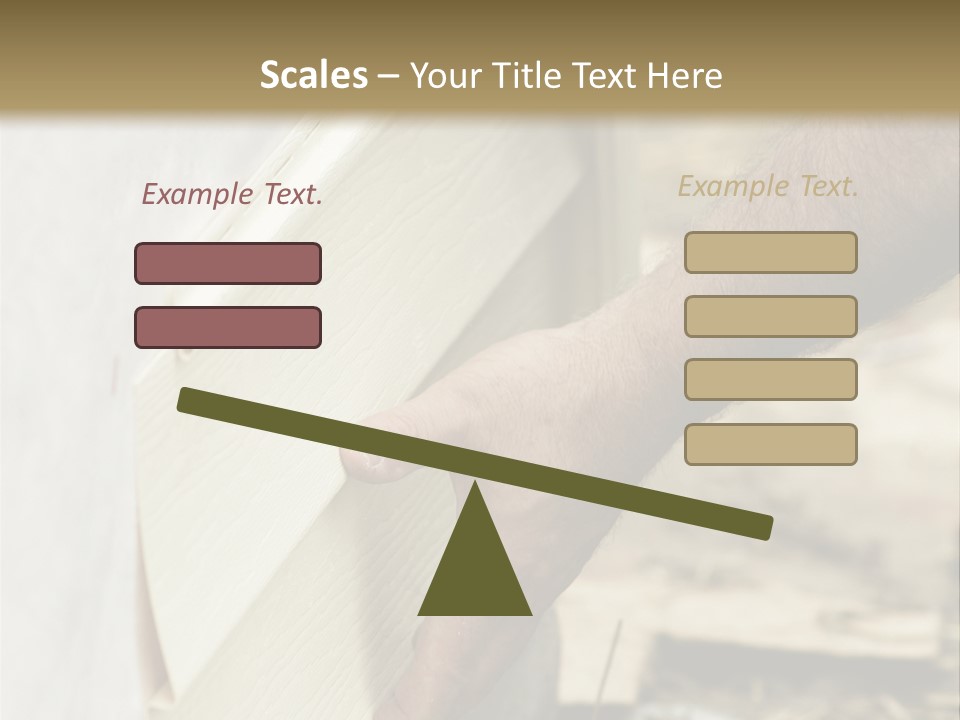 Scales – Your Title Text Here

Example Text.

Example Text.